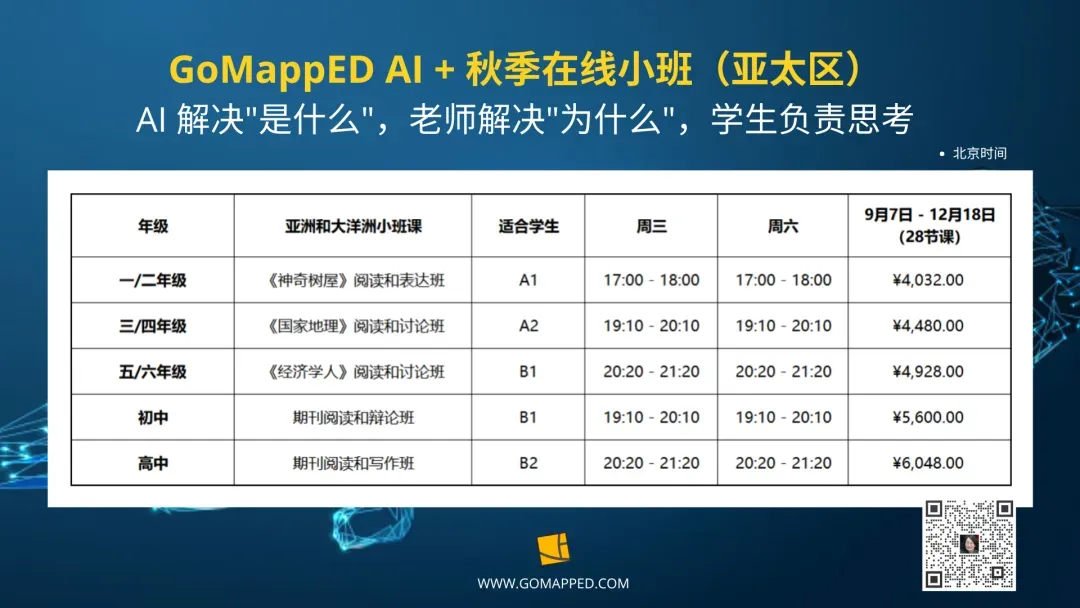 GoMappED AI + 秋季在线小班（亚太区）
AI 解决"是什么"，老师解决"为什么"，学生负责思考

• 北京时间

| 年级 | 亚洲和大洋洲小班课 | 适合学生 | 周三 | 周六 | 9月7日 - 12月18日 (28节课) |
|---|---|---|---|---|---|
| 一/二年级 | 《神奇树屋》阅读和表达班 | A1 | 17:00 - 18:00 | 17:00 - 18:00 | ¥4,032.00 |
| 三/四年级 | 《国家地理》阅读和讨论班 | A2 | 19:10 - 20:10 | 19:10 - 20:10 | ¥4,480.00 |
| 五/六年级 | 《经济学人》阅读和讨论班 | B1 | 20:20 - 21:20 | 20:20 - 21:20 | ¥4,928.00 |
| 初中 | 期刊阅读和辩论班 | B1 | 19:10 - 20:10 | 19:10 - 20:10 | ¥5,600.00 |
| 高中 | 期刊阅读和写作班 | B2 | 20:20 - 21:20 | 20:20 - 21:20 | ¥6,048.00 |

WWW.GOMAPPED.COM